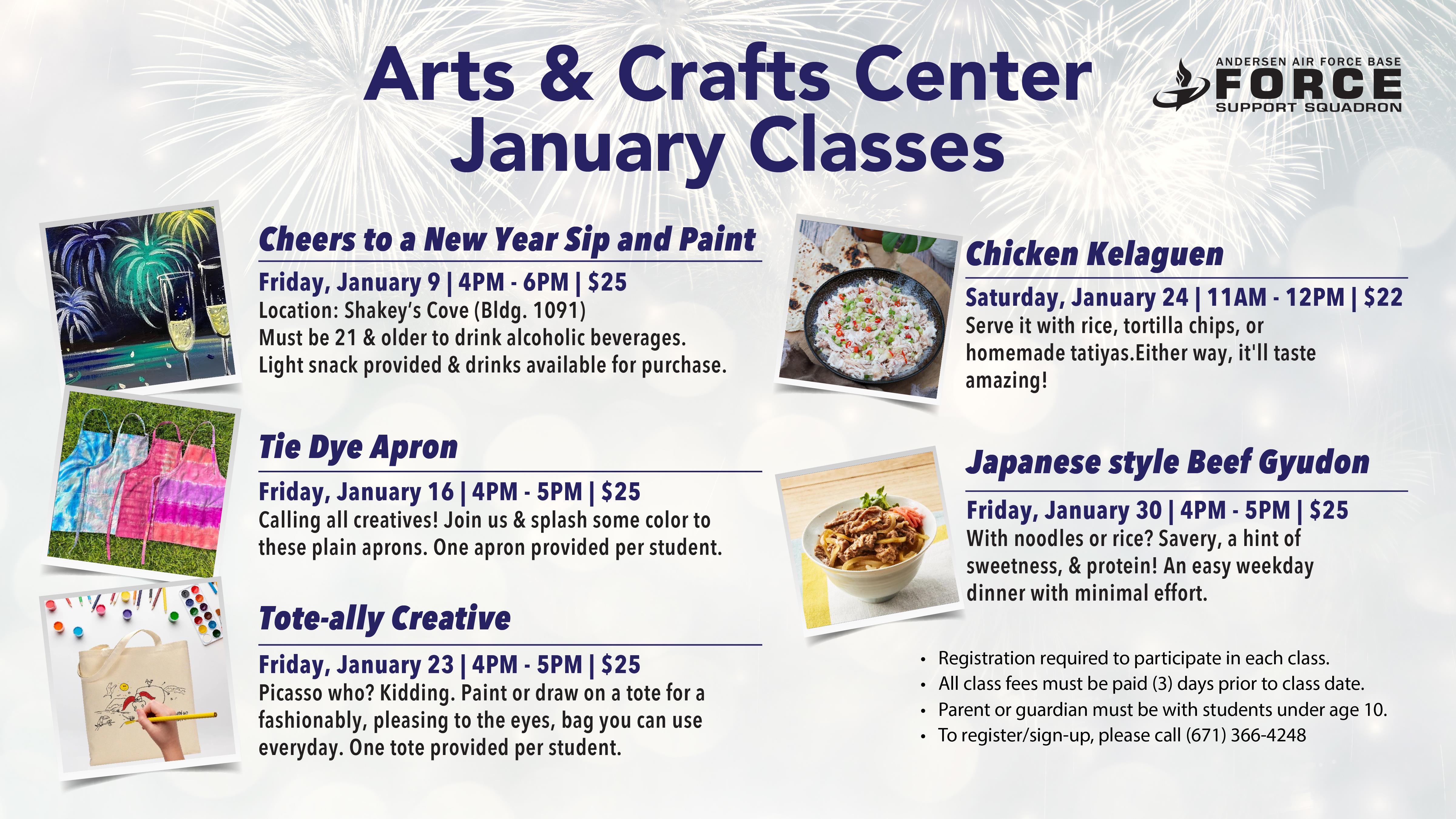 Arts & Crafts Center January Classes

ANDERSEN AIR FORCE BASE
FORCE
SUPPORT SQUADRON

Cheers to a New Year Sip and Paint

Friday, January 9 | 4PM - 6PM | $25
Location: Shakey's Cove (Bldg. 1091)
Must be 21 & older to drink alcoholic beverages.
Light snack provided & drinks available for purchase.

Tie Dye Apron

Friday, January 16 | 4PM - 5PM | $25
Calling all creatives! Join us & splash some color to these plain aprons. One apron provided per student.

Tote-ally Creative

Friday, January 23 | 4PM - 5PM | $25
Picasso who? Kidding. Paint or draw on a tote for a fashionably, pleasing to the eyes, bag you can use everyday. One tote provided per student.

Chicken Kelaguen

Saturday, January 24 | 11AM - 12PM | $22
Serve it with rice, tortilla chips, or homemade tatiyas.Either way, it'll taste amazing!

Japanese style Beef Gyudon

Friday, January 30 | 4PM - 5PM | $25
With noodles or rice? Savery, a hint of sweetness, & protein! An easy weekday dinner with minimal effort.

• Registration required to participate in each class.
• All class fees must be paid (3) days prior to class date.
• Parent or guardian must be with students under age 10.
• To register/sign-up, please call (671) 366-4248